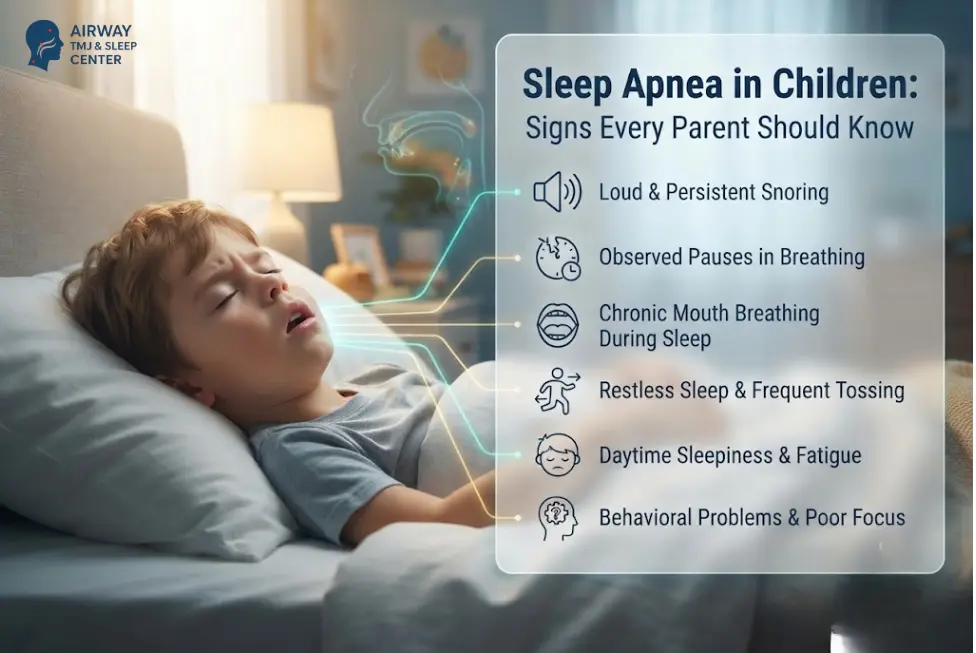 AIRWAY
TMJ & SLEEP
CENTER

Sleep Apnea in Children:
Signs Every Parent Should Know

Loud & Persistent Snoring

Observed Pauses in Breathing

Chronic Mouth Breathing During Sleep

Restless Sleep & Frequent Tossing

Daytime Sleepiness & Fatigue

Behavioral Problems & Poor Focus